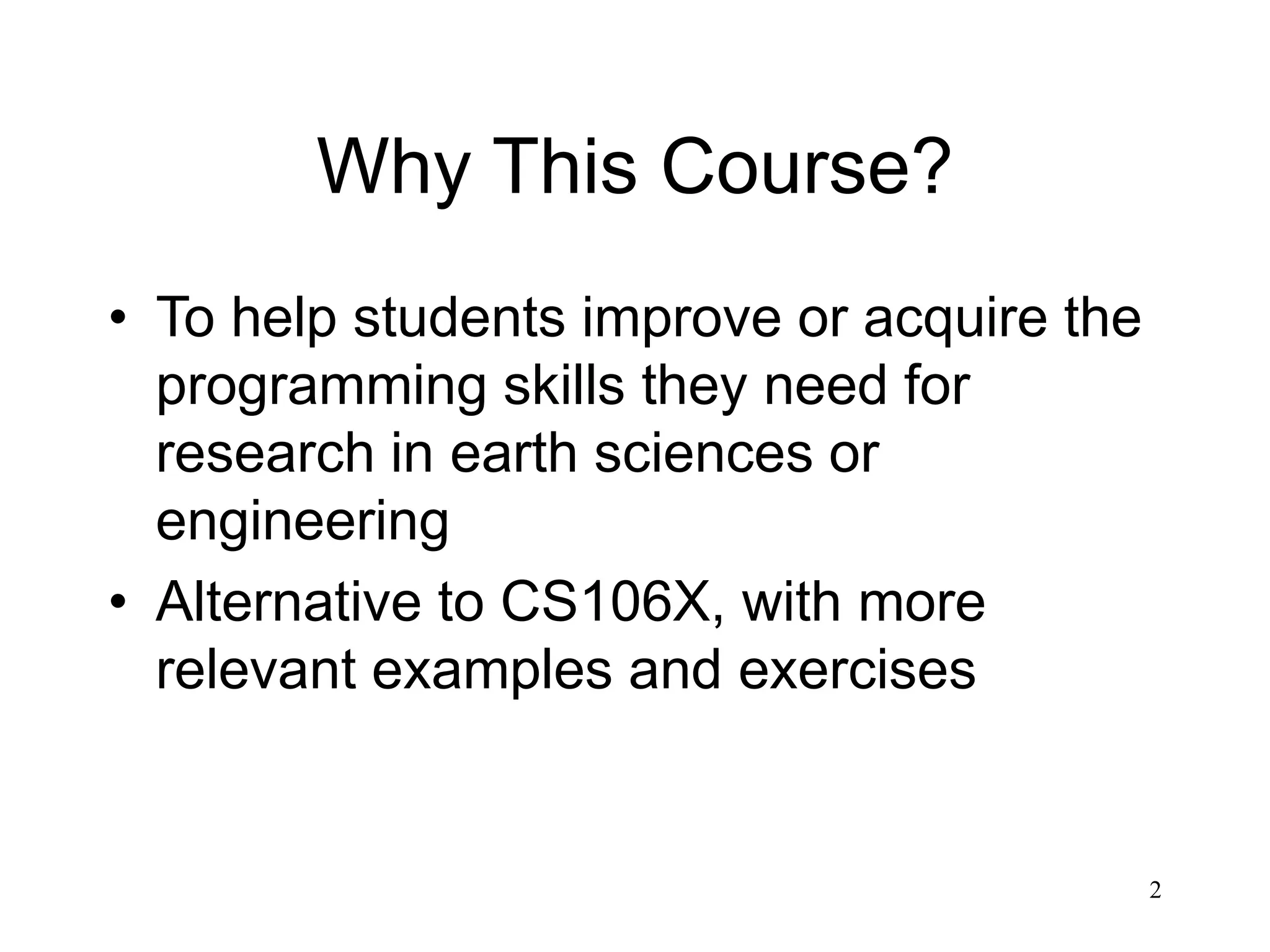 Why This Course?

• To help students improve or acquire the programming skills they need for research in earth sciences or engineering

• Alternative to CS106X, with more relevant examples and exercises

2